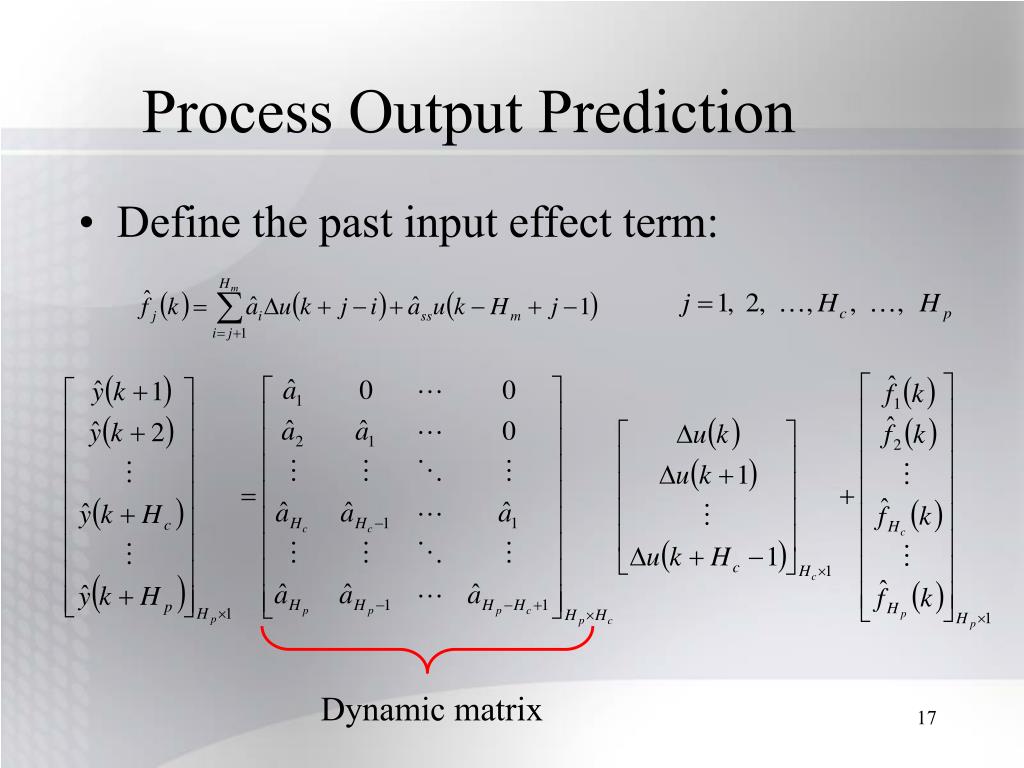 Process Output Prediction

• Define the past input effect term:

$\hat{f}_j(k) = \sum_{i=j+1}^{H_m} \hat{a}_i \Delta u(k+j-i) + \hat{a}_{ss} u(k-H_m+j-1)$  $j = 1,\ 2,\ \ldots, H_c,\ \ldots,\ H_p$

$\begin{bmatrix} \hat{y}(k+1) \\ \hat{y}(k+2) \\ \vdots \\ \hat{y}(k+H_c) \\ \vdots \\ \hat{y}(k+H_p) \end{bmatrix}_{H_p \times 1} = \begin{bmatrix} \hat{a}_1 & 0 & \cdots & 0 \\ \hat{a}_2 & \hat{a}_1 & \cdots & 0 \\ \vdots & \vdots & \ddots & \vdots \\ \hat{a}_{H_c} & \hat{a}_{H_c-1} & \cdots & \hat{a}_1 \\ \vdots & \vdots & \ddots & \vdots \\ \hat{a}_{H_p} & \hat{a}_{H_p-1} & \cdots & \hat{a}_{H_p-H_c+1} \end{bmatrix}_{H_p \times H_c} \begin{bmatrix} \Delta u(k) \\ \Delta u(k+1) \\ \vdots \\ \Delta u(k+H_c-1) \end{bmatrix}_{H_c \times 1} + \begin{bmatrix} \hat{f}_1(k) \\ \hat{f}_2(k) \\ \vdots \\ \hat{f}_{H_c}(k) \\ \vdots \\ \hat{f}_{H_p}(k) \end{bmatrix}_{H_p \times 1}$

Dynamic matrix

17